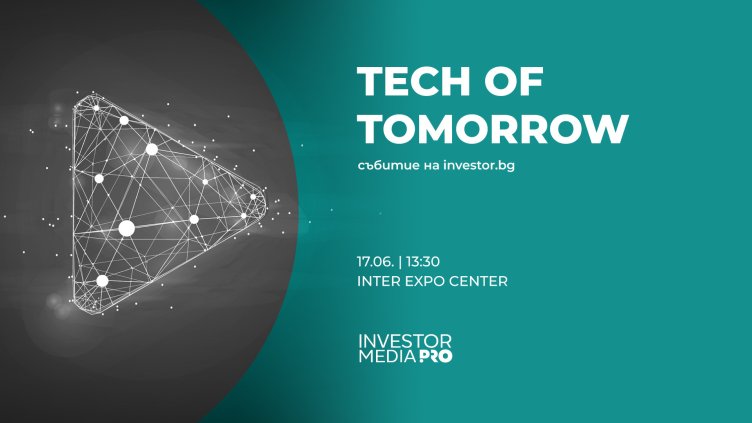 TECH OF TOMORROW

събитие на investor.bg

17.06. | 13:30
INTER EXPO CENTER

INVESTOR MEDIA PRO